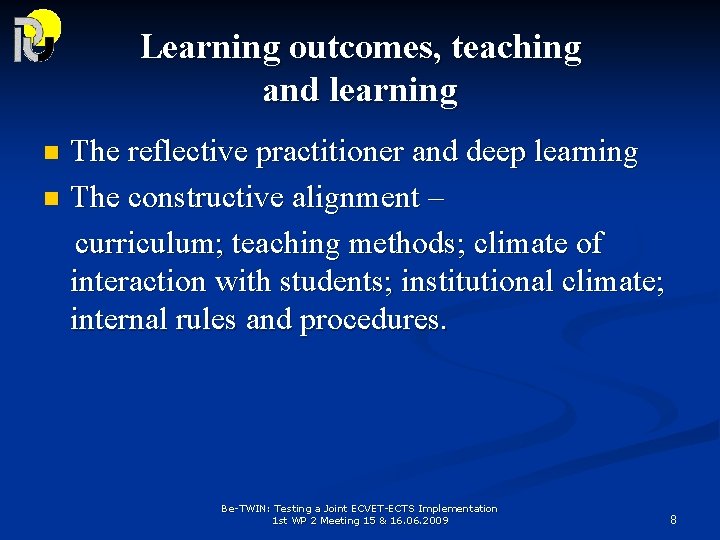 Learning outcomes, teaching and learning

The reflective practitioner and deep learning

The constructive alignment –

curriculum; teaching methods; climate of interaction with students; institutional climate; internal rules and procedures.

Be-TWIN: Testing a Joint ECVET-ECTS Implementation
1st WP 2 Meeting 15 & 16.06.2009

8